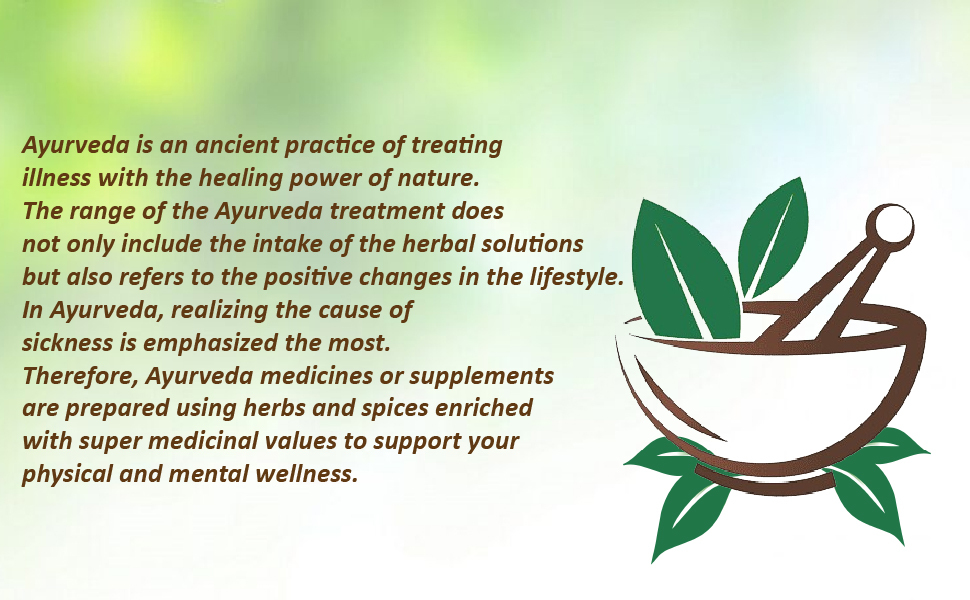 Ayurveda is an ancient practice of treating illness with the healing power of nature. The range of the Ayurveda treatment does not only include the intake of the herbal solutions but also refers to the positive changes in the lifestyle. In Ayurveda, realizing the cause of sickness is emphasized the most. Therefore, Ayurveda medicines or supplements are prepared using herbs and spices enriched with super medicinal values to support your physical and mental wellness.